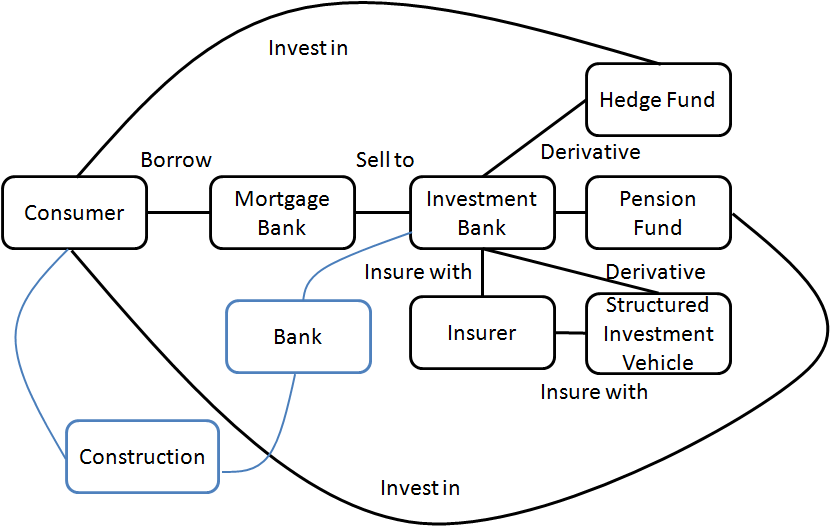 Invest in

Hedge Fund

Borrow

Sell to

Derivative

Consumer

Mortgage Bank

Investment Bank

Pension Fund

Insure with

Derivative

Bank

Insurer

Structured Investment Vehicle

Insure with

Construction

Invest in